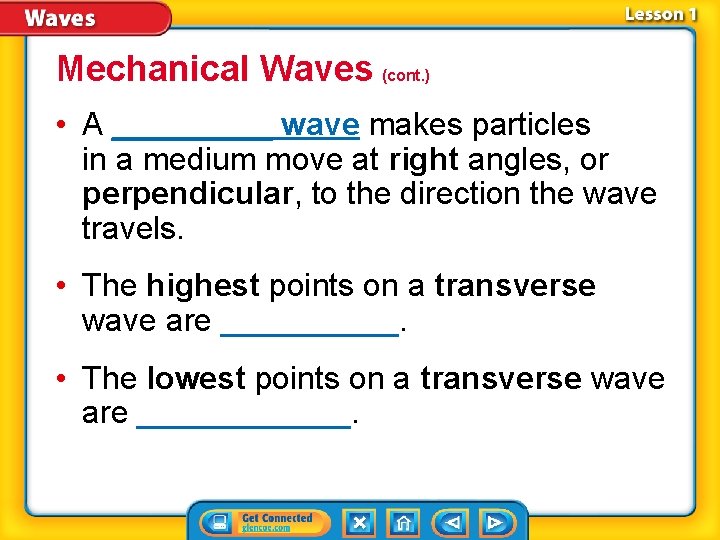 Waves

Lesson 1

Mechanical Waves (cont.)

• A __________wave makes particles in a medium move at right angles, or perpendicular, to the direction the wave travels.

• The highest points on a transverse wave are ___________.

• The lowest points on a transverse wave are _____________.

Get Connected
glencoe.com